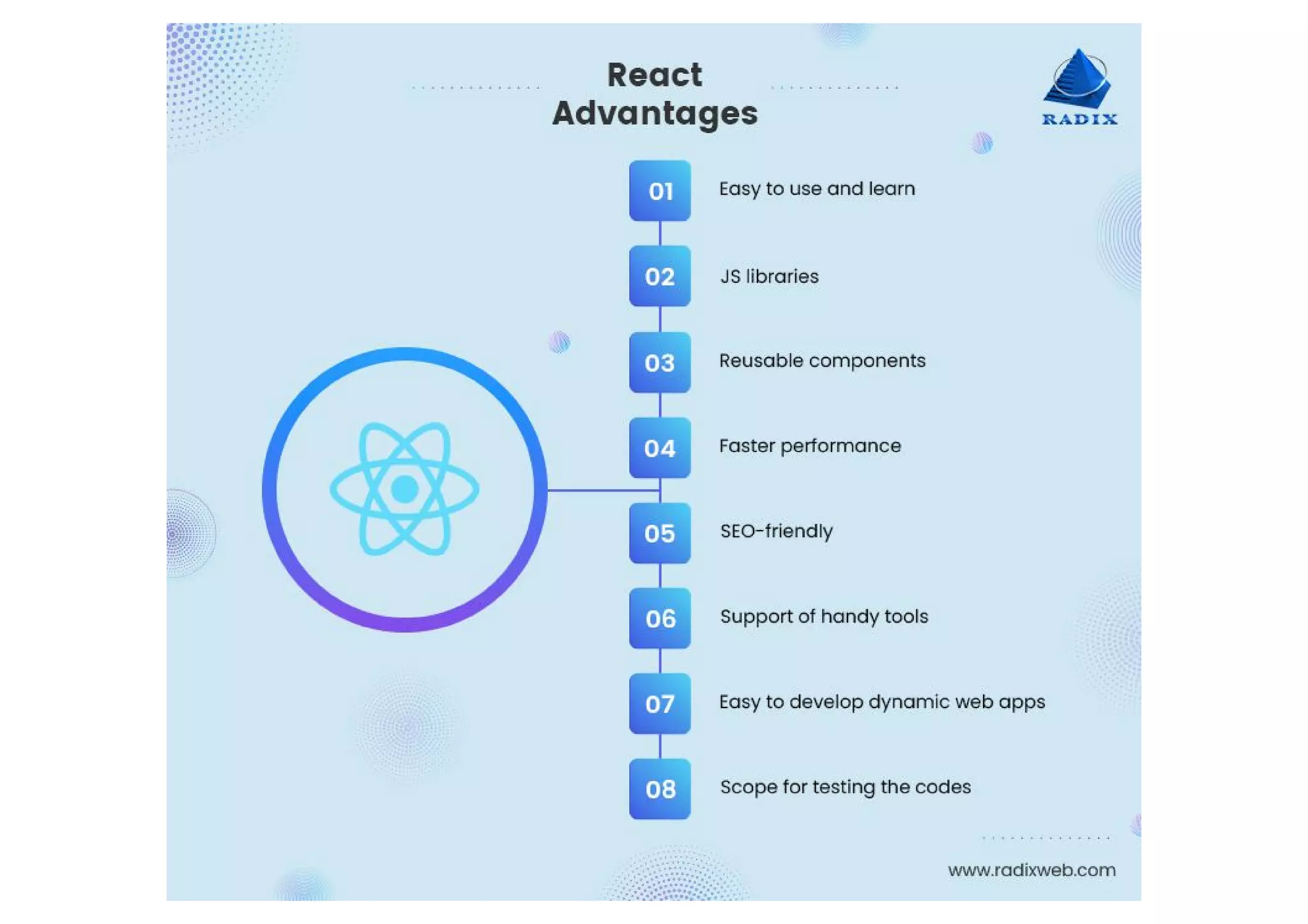 React Advantages

RADIX

01 Easy to use and learn

02 JS libraries

03 Reusable components

04 Faster performance

05 SEO-friendly

06 Support of handy tools

07 Easy to develop dynamic web apps

08 Scope for testing the codes

www.radixweb.com